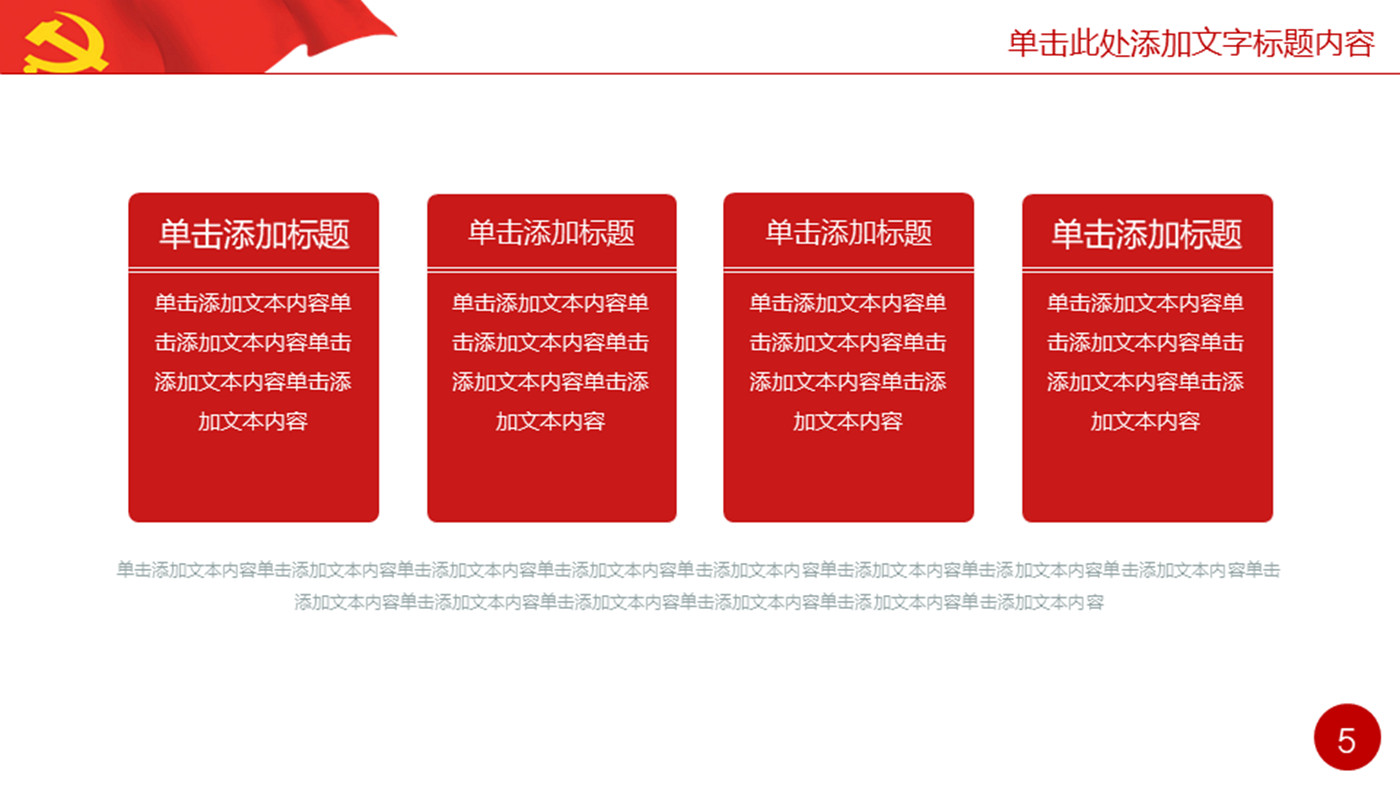 单击此处添加文字标题内容

单击添加标题

单击添加文本内容单击添加文本内容单击添加文本内容单击添加文本内容

单击添加标题

单击添加文本内容单击添加文本内容单击添加文本内容单击添加文本内容

单击添加标题

单击添加文本内容单击添加文本内容单击添加文本内容单击添加文本内容

单击添加标题

单击添加文本内容单击添加文本内容单击添加文本内容单击添加文本内容

单击添加文本内容单击添加文本内容单击添加文本内容单击添加文本内容单击添加文本内容单击添加文本内容单击添加文本内容单击添加文本内容单击添加文本内容单击添加文本内容单击添加文本内容单击添加文本内容单击添加文本内容单击添加文本内容

5